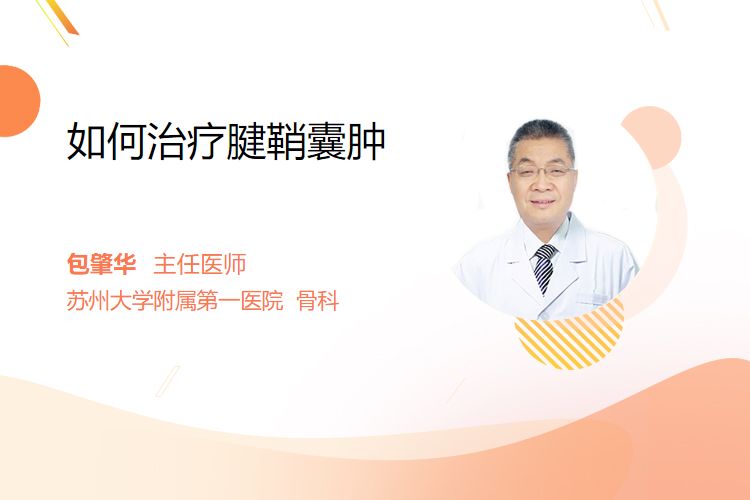 如何治疗腱鞘囊肿

包肇华 主任医师
苏州大学附属第一医院 骨科